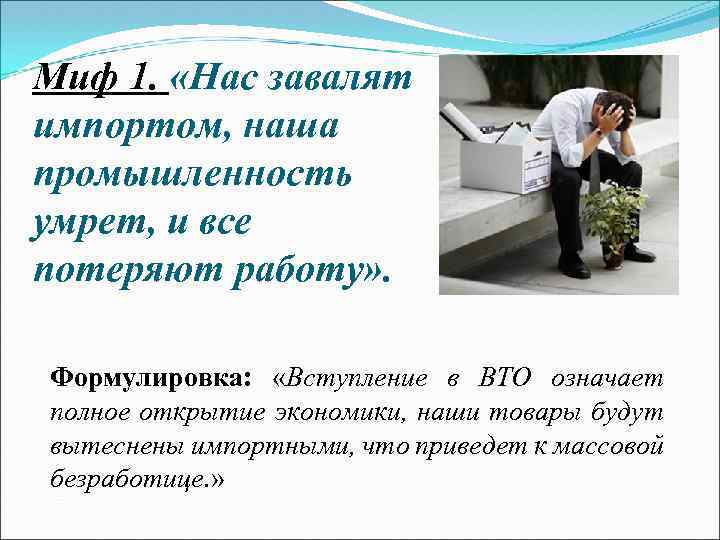 Миф 1. «Нас завалят импортом, наша промышленность умрет, и все потеряют работу».

Формулировка: «Вступление в ВТО означает полное открытие экономики, наши товары будут вытеснены импортными, что приведет к массовой безработице.»